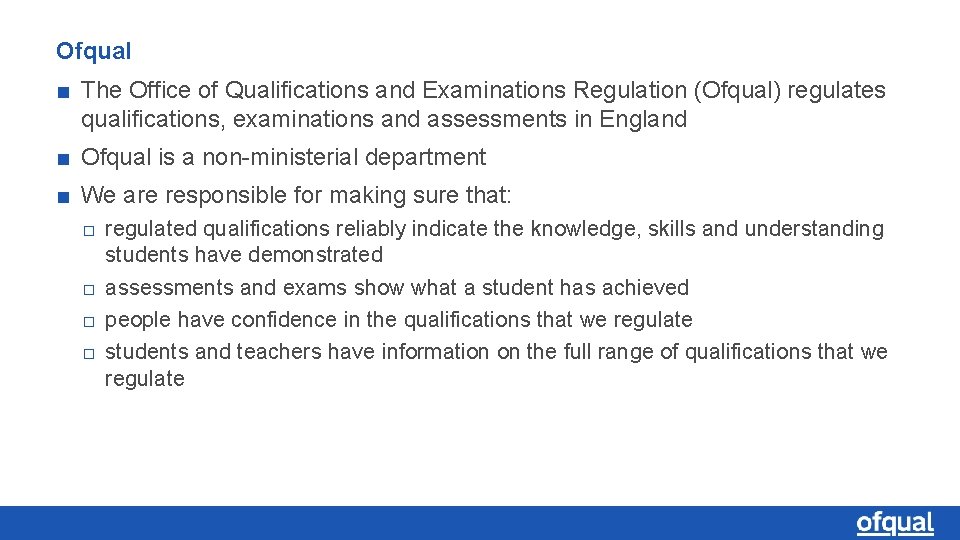 Ofqual

■ The Office of Qualifications and Examinations Regulation (Ofqual) regulates qualifications, examinations and assessments in England

■ Ofqual is a non-ministerial department

■ We are responsible for making sure that:

□ regulated qualifications reliably indicate the knowledge, skills and understanding students have demonstrated

□ assessments and exams show what a student has achieved

□ people have confidence in the qualifications that we regulate

□ students and teachers have information on the full range of qualifications that we regulate

ofqual